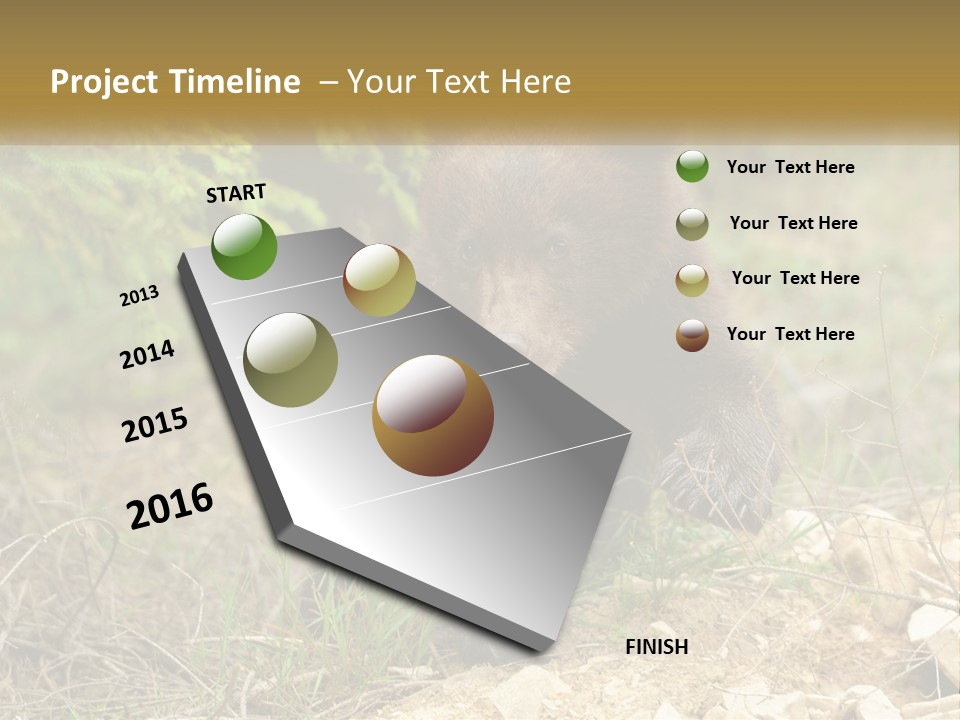 Project Timeline – Your Text Here

START

2013

2014

2015

2016

FINISH

Your Text Here

Your Text Here

Your Text Here

Your Text Here